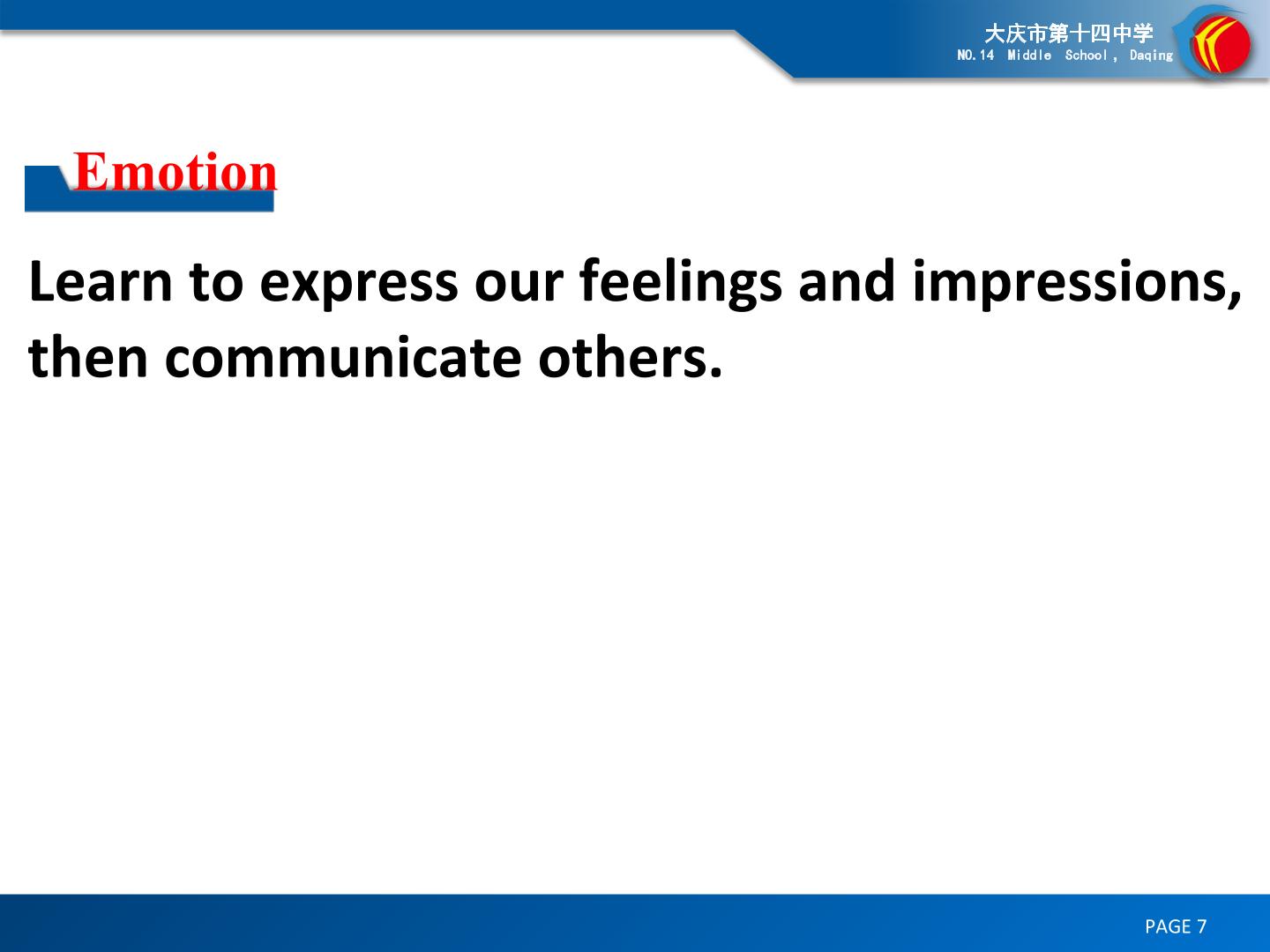 大庆市第十四中学
NO.14 Middle School, Daqing

Emotion

Learn to express our feelings and impressions, then communicate others.

PAGE 7